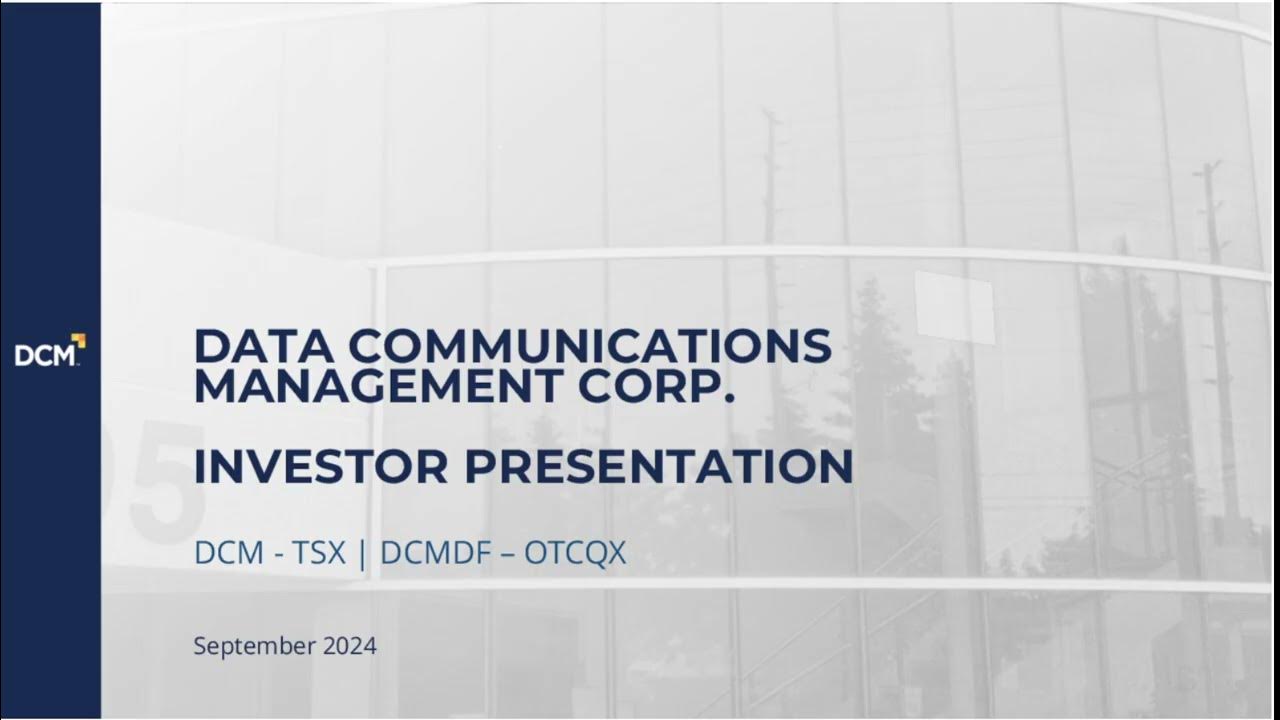 DCM

DATA COMMUNICATIONS MANAGEMENT CORP.

INVESTOR PRESENTATION

DCM - TSX | DCMDF – OTCQX

September 2024